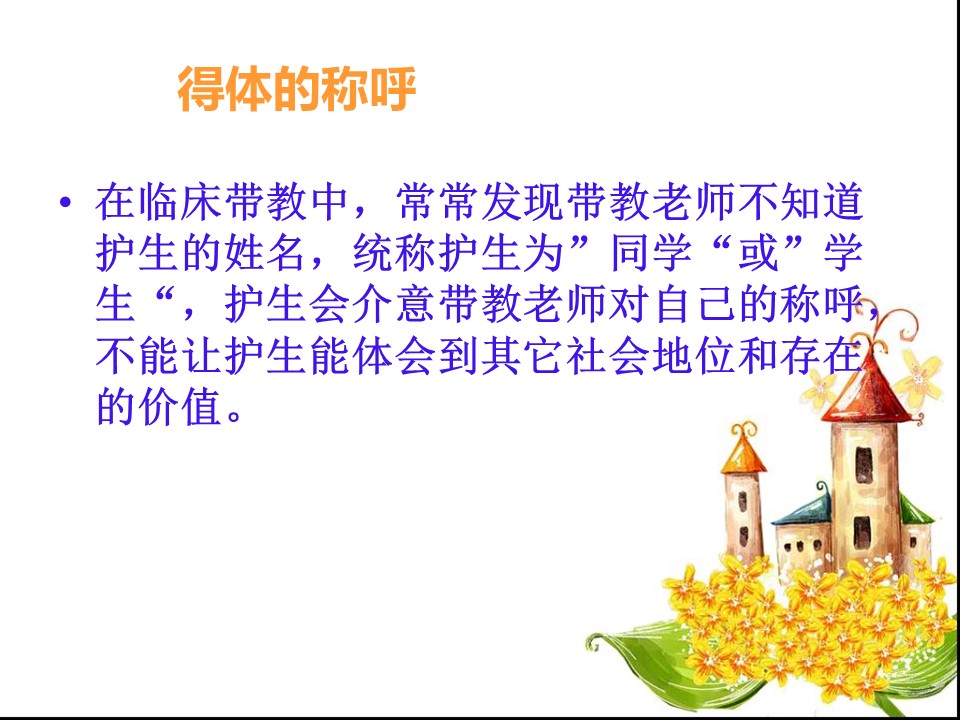 得体的称呼

• 在临床带教中，常常发现带教老师不知道护生的姓名，统称护生为”同学“或”学生“，护生会介意带教老师对自己的称呼，不能让护生能体会到其它社会地位和存在的价值。